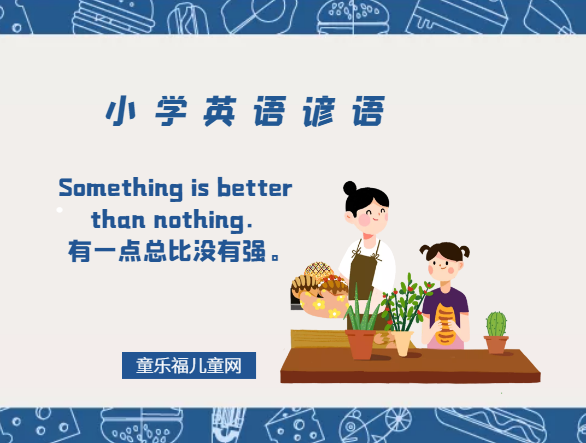 小学英语谚语

Something is better than nothing.
有一点总比没有强。

童乐福儿童网